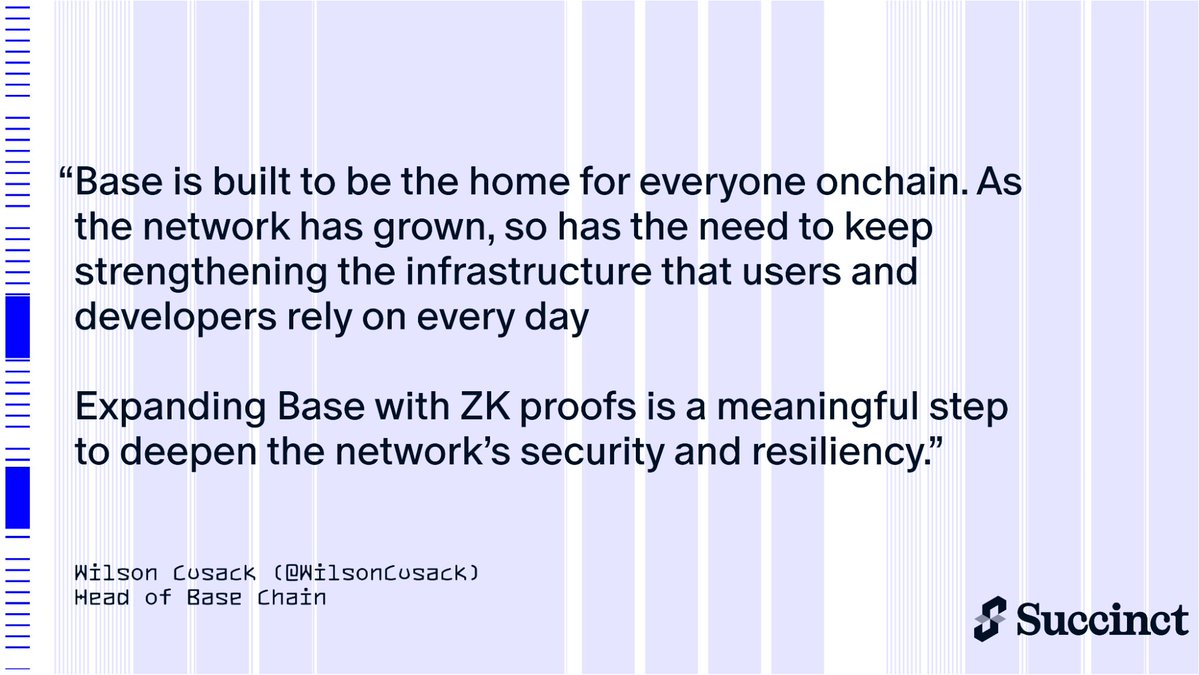 “Base is built to be the home for everyone onchain. As the network has grown, so has the need to keep strengthening the infrastructure that users and developers rely on every day

Expanding Base with ZK proofs is a meaningful step to deepen the network’s security and resiliency.”

Wilson Cusack (@WilsonCusack)
Head of Base Chain

Succinct